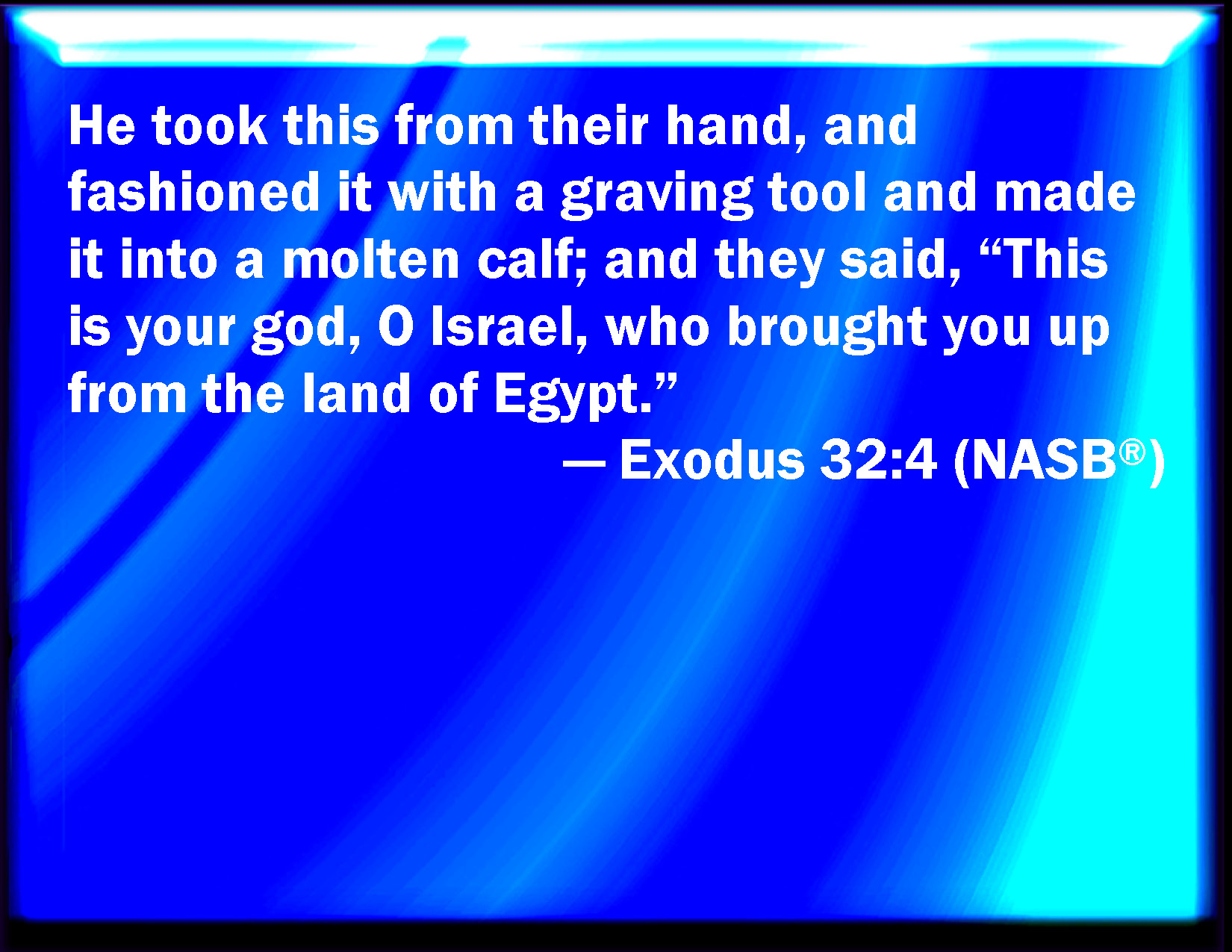 He took this from their hand, and fashioned it with a graving tool and made it into a molten calf; and they said, “This is your god, O Israel, who brought you up from the land of Egypt.”

— Exodus 32:4 (NASB®)